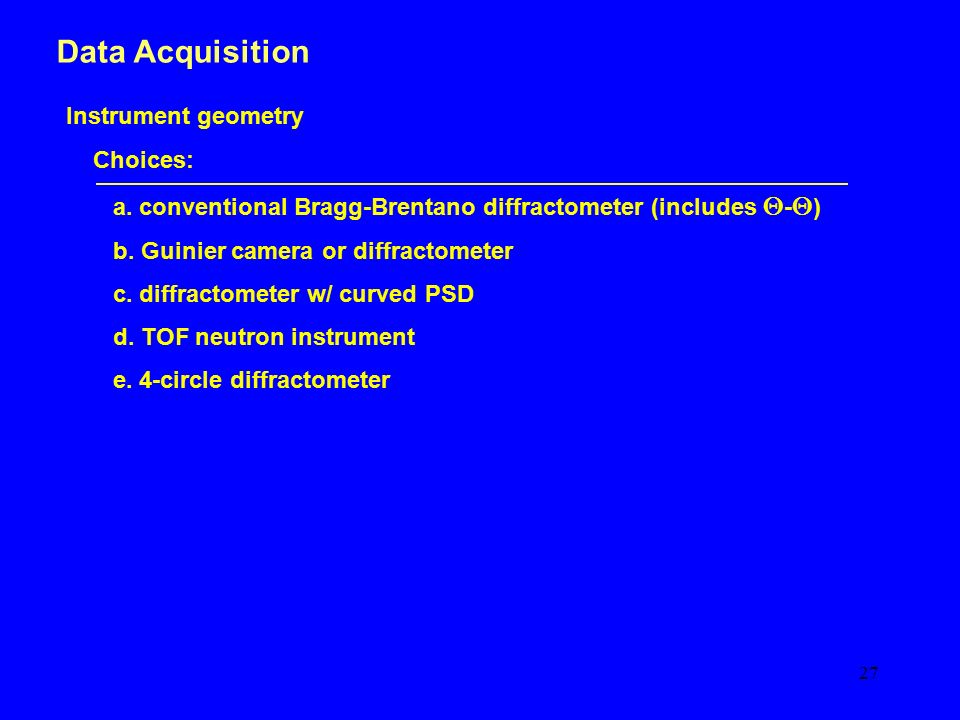 Data Acquisition

Instrument geometry

Choices:

a. conventional Bragg-Brentano diffractometer (includes $\Theta$-$\Theta$)

b. Guinier camera or diffractometer

c. diffractometer w/ curved PSD

d. TOF neutron instrument

e. 4-circle diffractometer

27